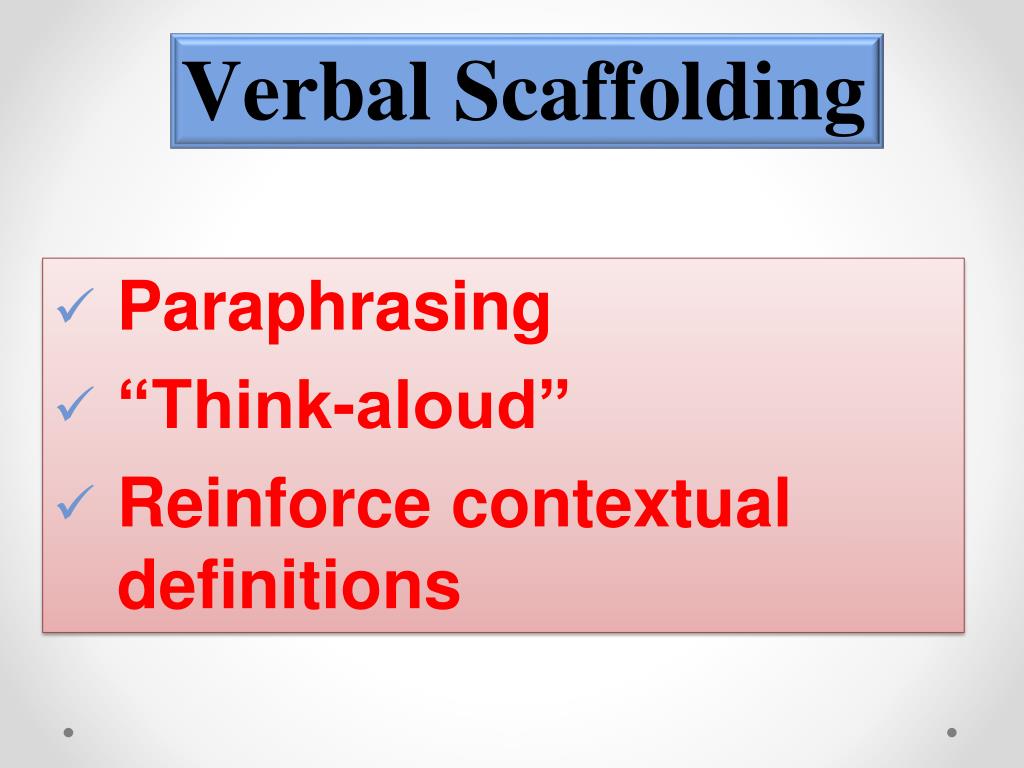 Verbal Scaffolding

✓ Paraphrasing
✓ “Think-aloud”
✓ Reinforce contextual definitions